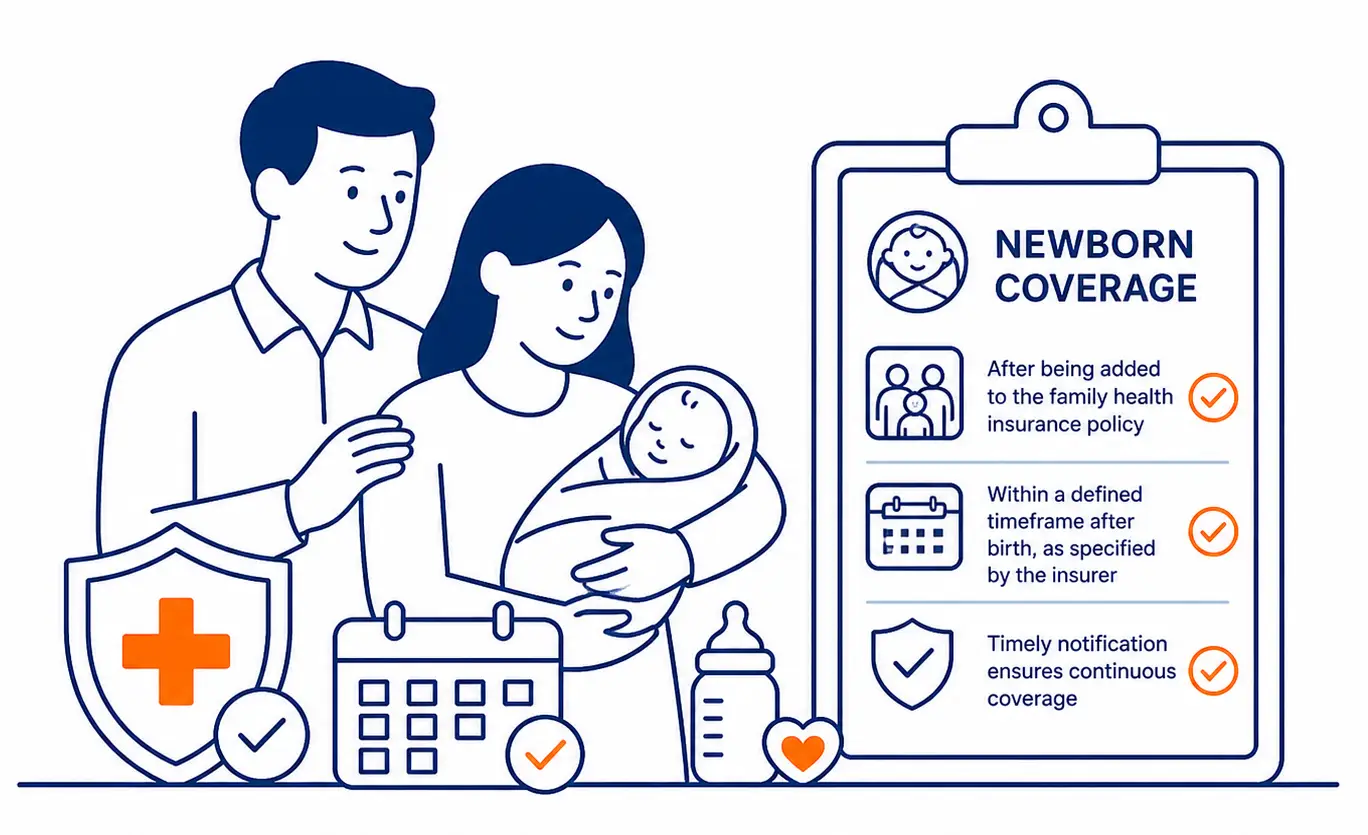 NEWBORN COVERAGE

After being added to the family health insurance policy

Within a defined timeframe after birth, as specified by the insurer

Timely notification ensures continuous coverage